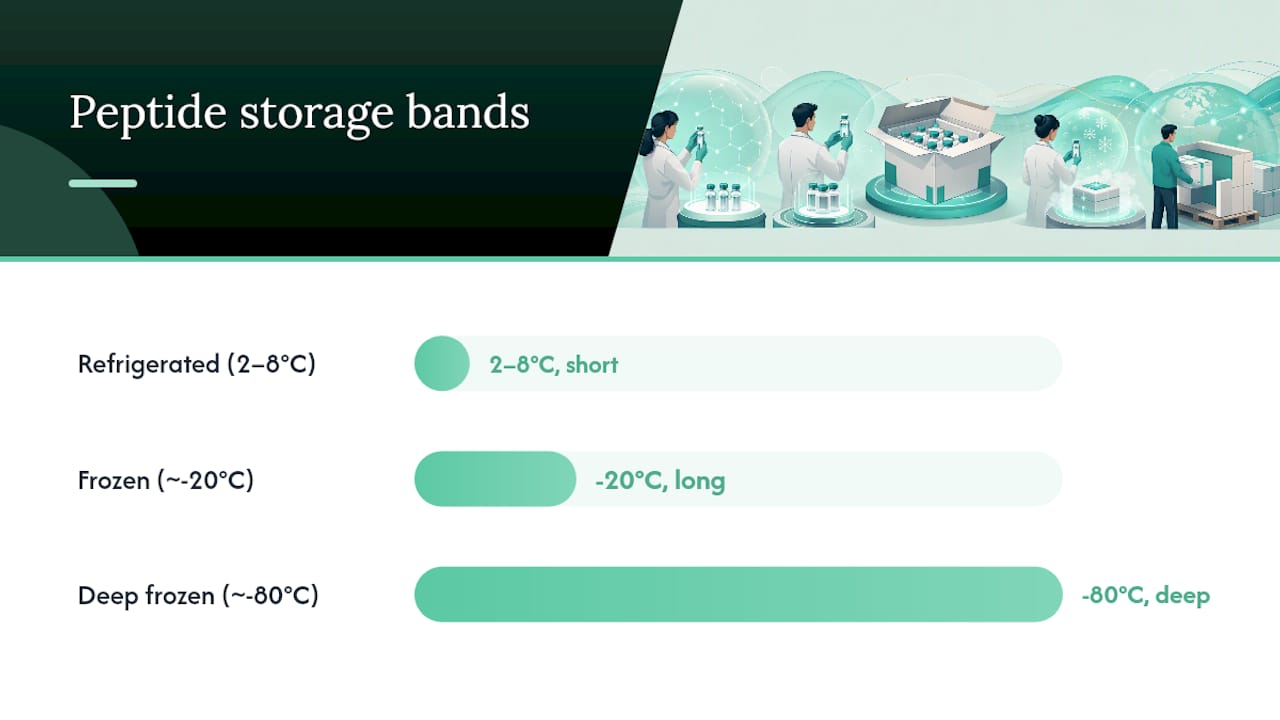 Peptide storage bands

Refrigerated (2–8°C)
2–8°C, short

Frozen (~-20°C)
-20°C, long

Deep frozen (~-80°C)
-80°C, deep